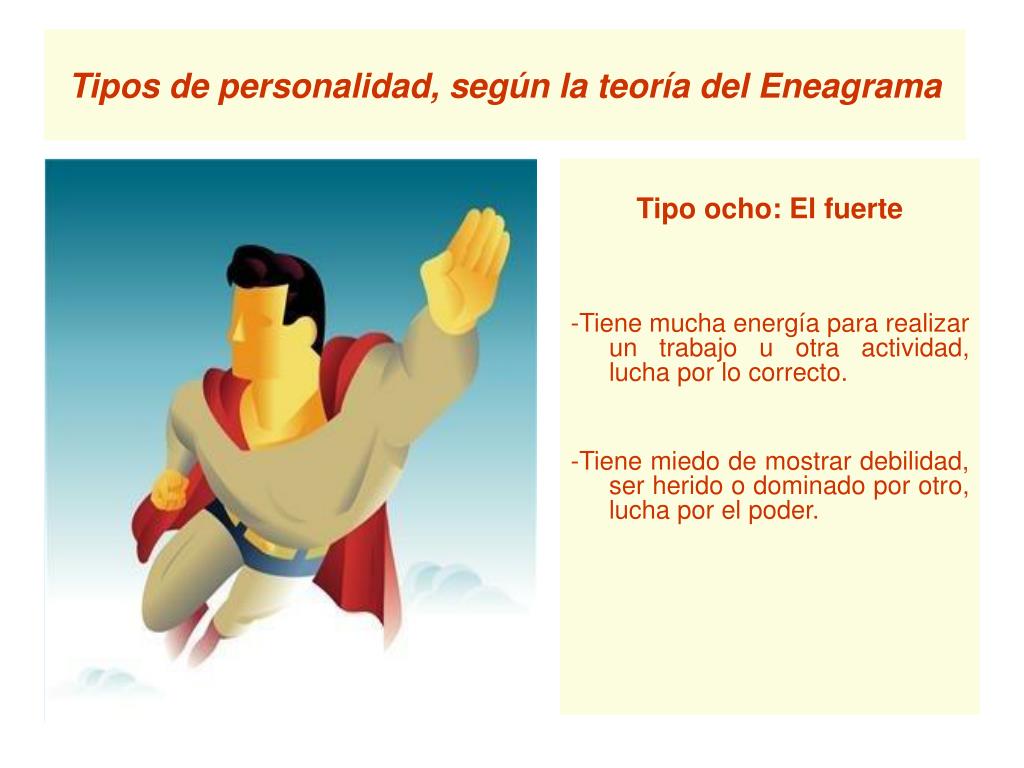 Tipos de personalidad, según la teoría del Eneagrama

Tipo ocho: El fuerte

-Tiene mucha energía para realizar un trabajo u otra actividad, lucha por lo correcto.

-Tiene miedo de mostrar debilidad, ser herido o dominado por otro, lucha por el poder.